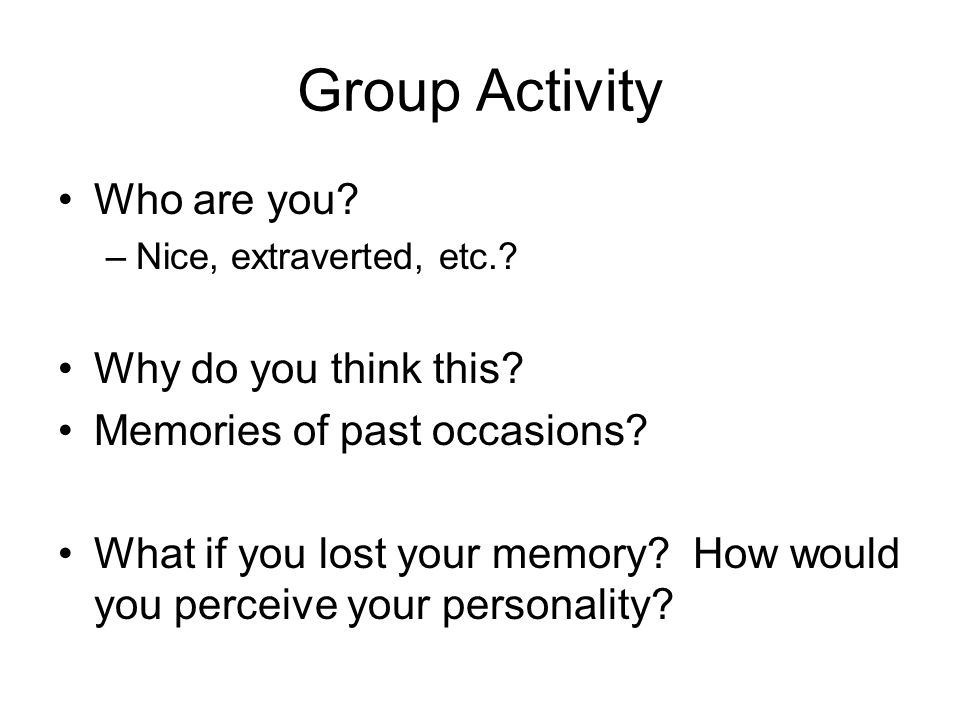 Group Activity

• Who are you?
– Nice, extraverted, etc.?

• Why do you think this?
• Memories of past occasions?

• What if you lost your memory? How would you perceive your personality?